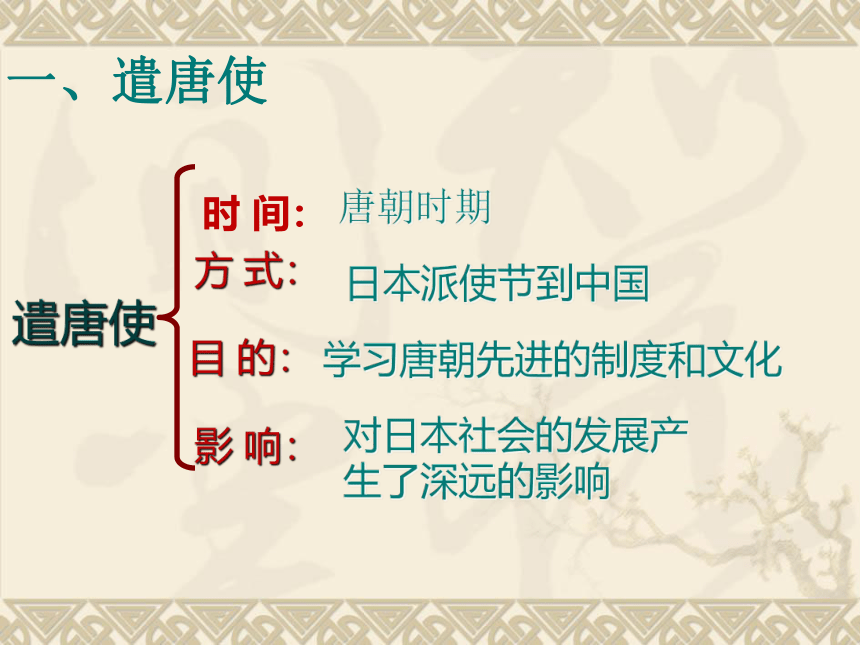 一、遣唐使

遣唐使

时 间: 唐朝时期

方 式: 日本派使节到中国

目 的: 学习唐朝先进的制度和文化

影 响: 对日本社会的发展产生了深远的影响